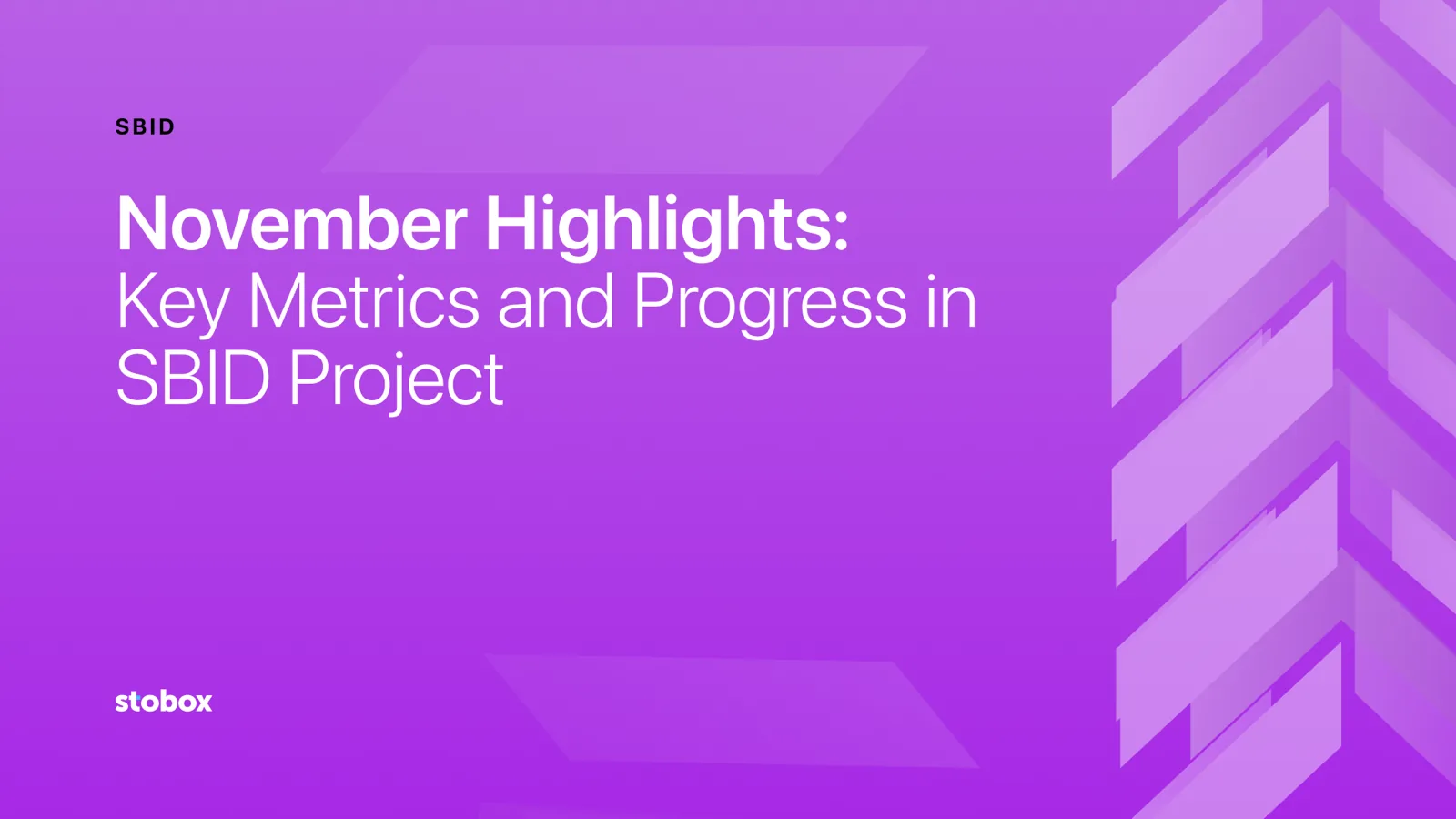 SBID

November Highlights:
Key Metrics and Progress in SBID Project

stobox